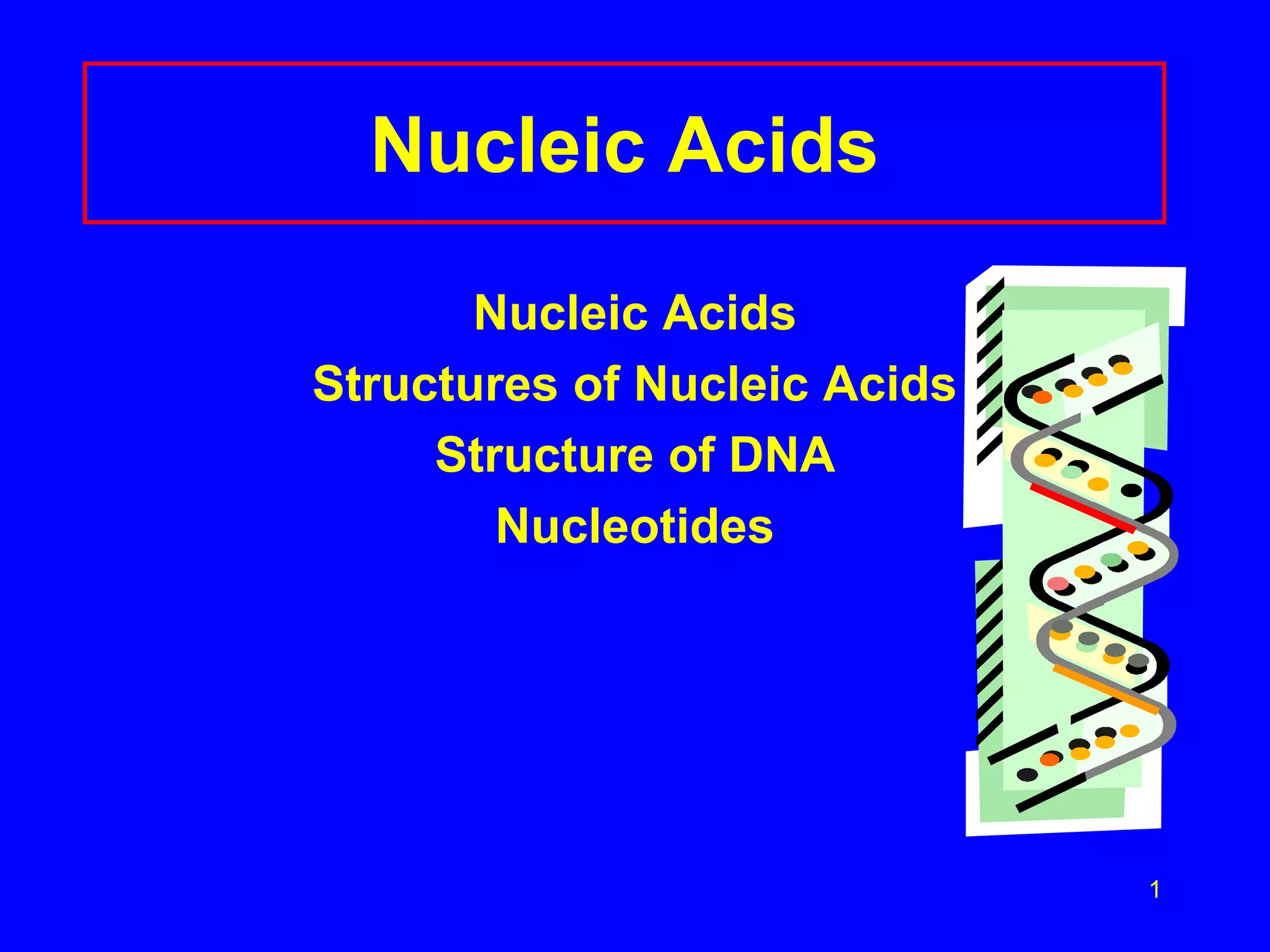 Nucleic Acids

Nucleic Acids
Structures of Nucleic Acids
Structure of DNA
Nucleotides

1